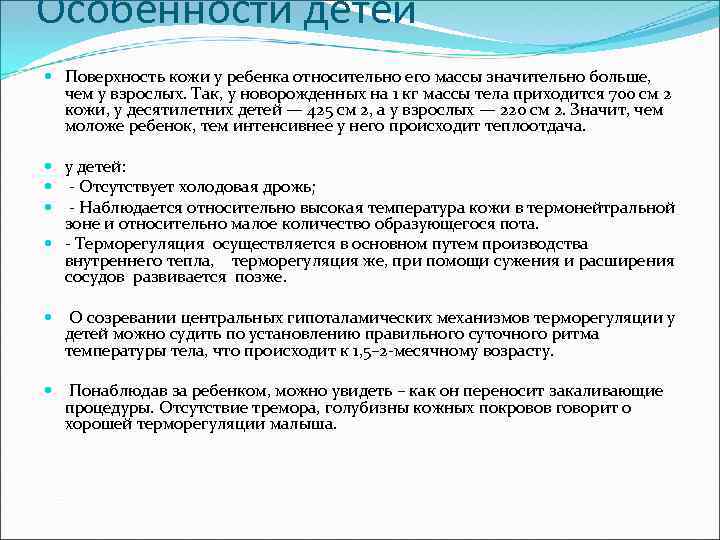 Особенности детей

Поверхность кожи у ребенка относительно его массы значительно больше, чем у взрослых. Так, у новорожденных на 1 кг массы тела приходится 700 см 2 кожи, у десятилетних детей — 425 см 2, а у взрослых — 220 см 2. Значит, чем моложе ребенок, тем интенсивнее у него происходит теплоотдача.

у детей:

- Отсутствует холодовая дрожь;

- Наблюдается относительно высокая температура кожи в термонейтральной зоне и относительно малое количество образующегося пота.

- Терморегуляция осуществляется в основном путем производства внутреннего тепла, терморегуляция же, при помощи сужения и расширения сосудов развивается позже.

О созревании центральных гипоталамических механизмов терморегуляции у детей можно судить по установлению правильного суточного ритма температуры тела, что происходит к 1,5–2-месячному возрасту.

Понаблюдав за ребенком, можно увидеть – как он переносит закаливающие процедуры. Отсутствие тремора, голубизны кожных покровов говорит о хорошей терморегуляции малыша.